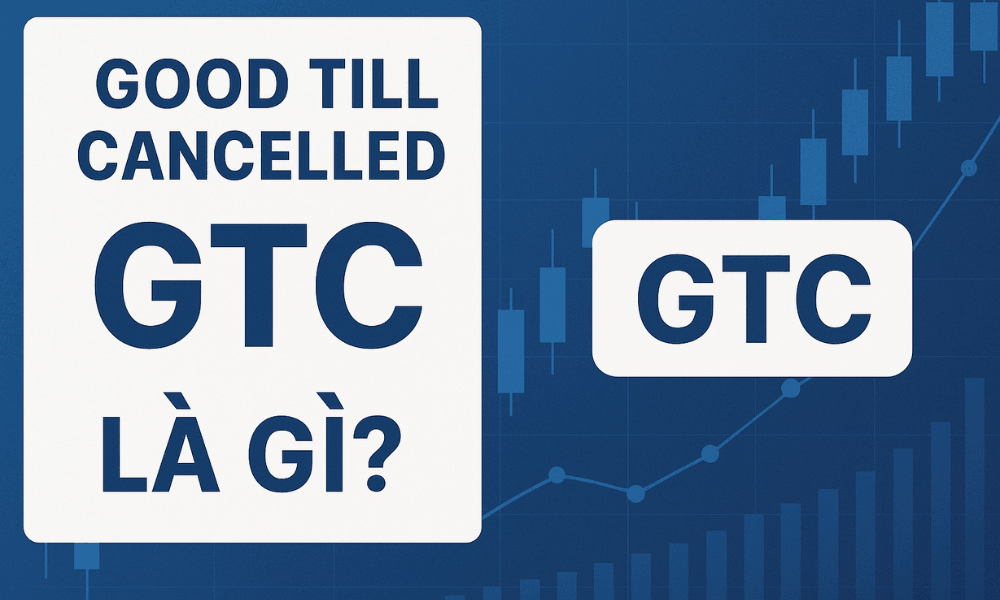 GOOD TILL CANCELLED

GTC

LÀ GÌ?

GTC